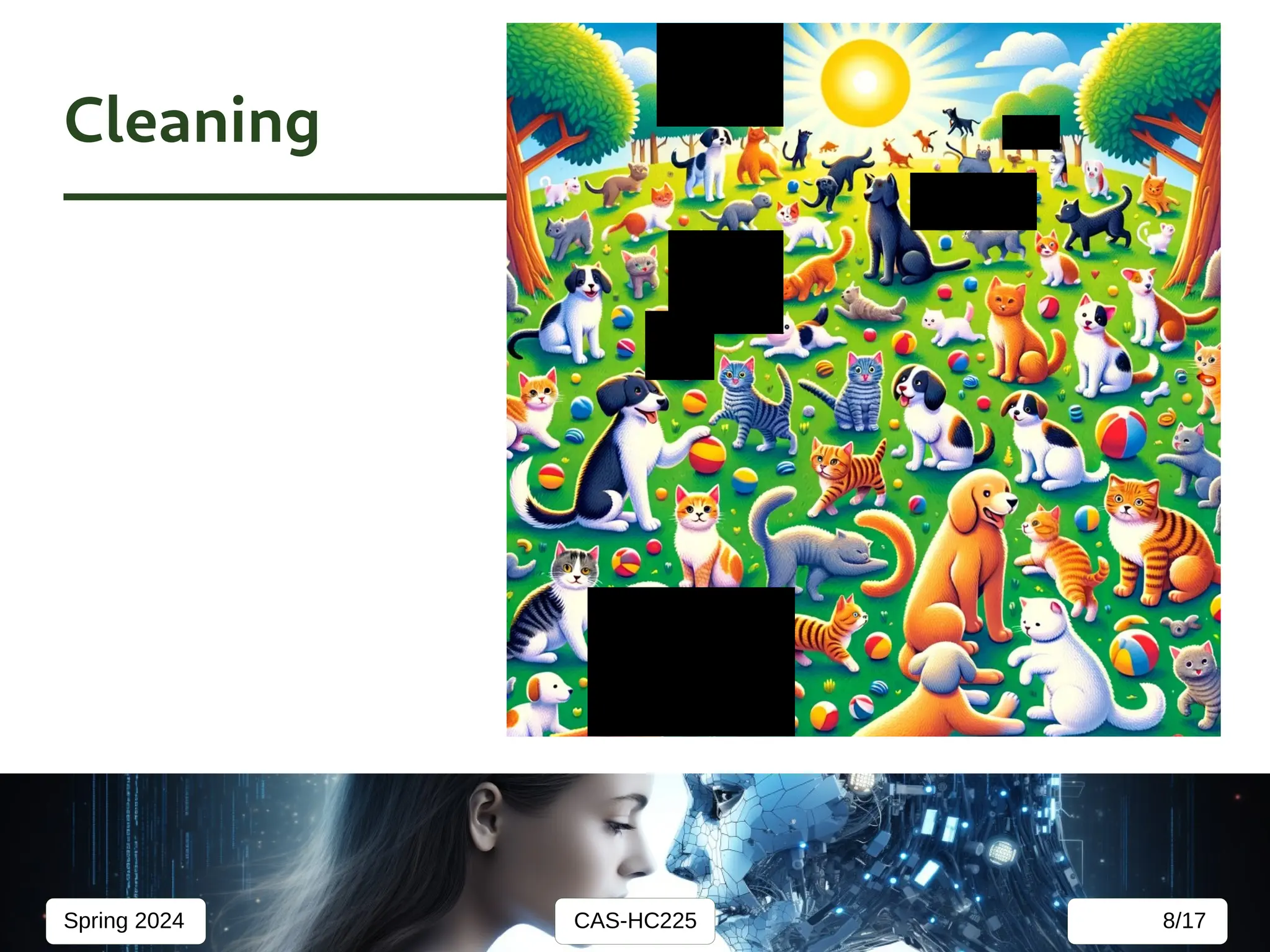 Cleaning

Spring 2024

CAS-HC225

8/17